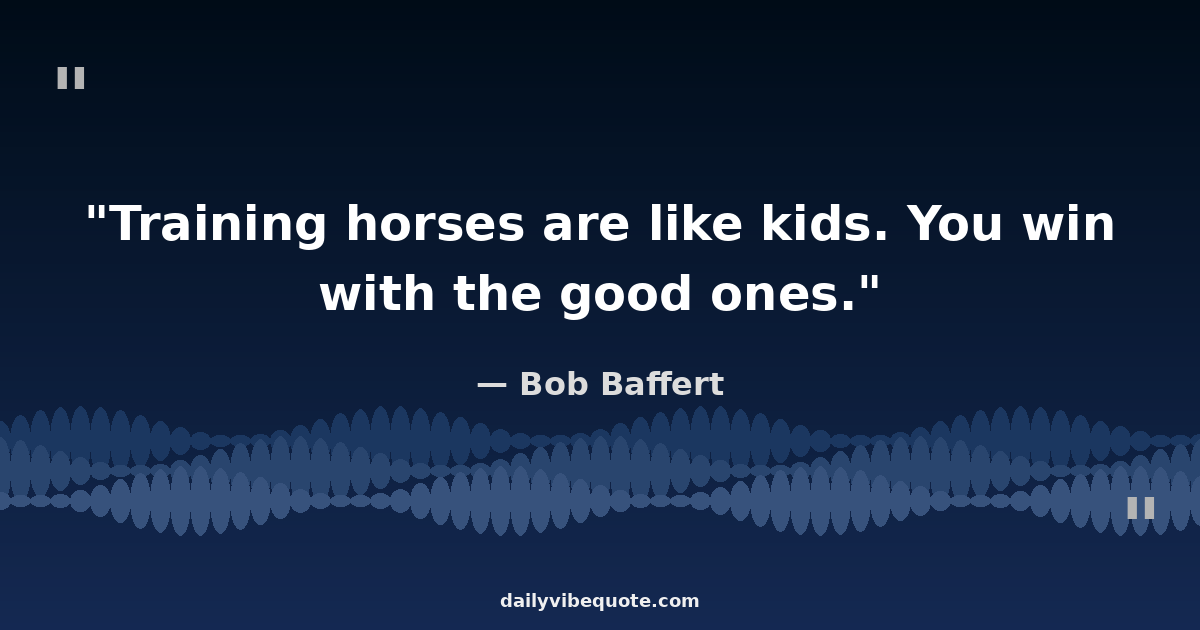 "

"Training horses are like kids. You win with the good ones."

— Bob Baffert

"

dailyvibequote.com